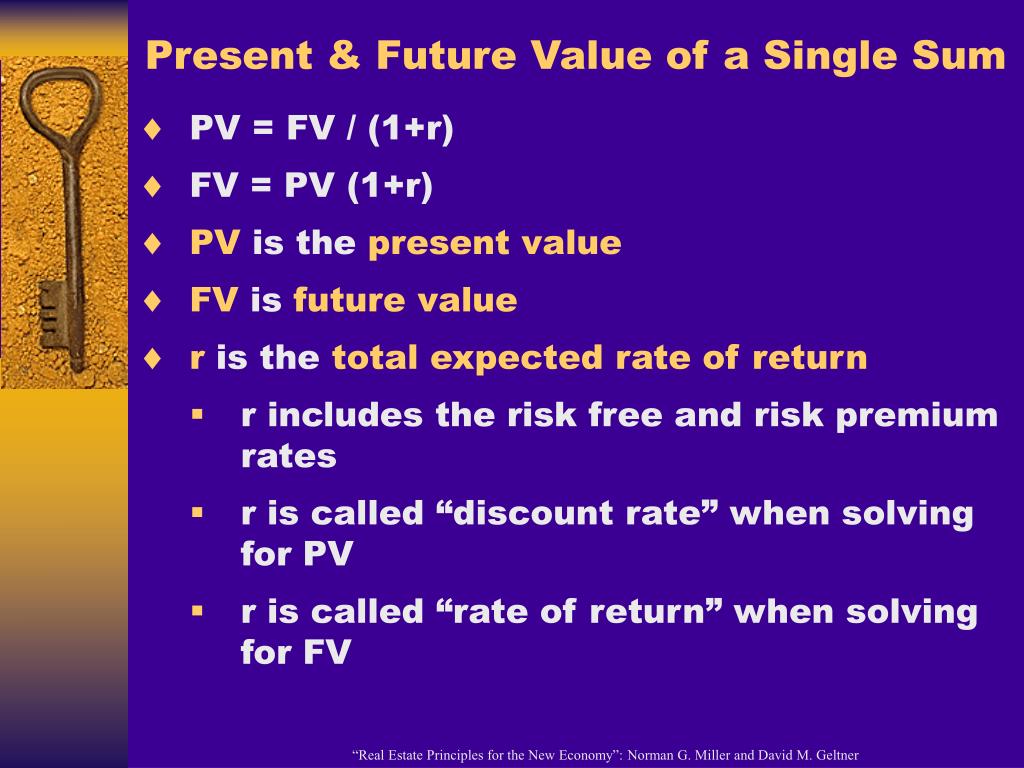 Present & Future Value of a Single Sum

♦ PV = FV / (1+r)

♦ FV = PV (1+r)

♦ PV is the present value

♦ FV is future value

♦ r is the total expected rate of return

▪ r includes the risk free and risk premium rates

▪ r is called “discount rate” when solving for PV

▪ r is called “rate of return” when solving for FV

“Real Estate Principles for the New Economy”: Norman G. Miller and David M. Geltner